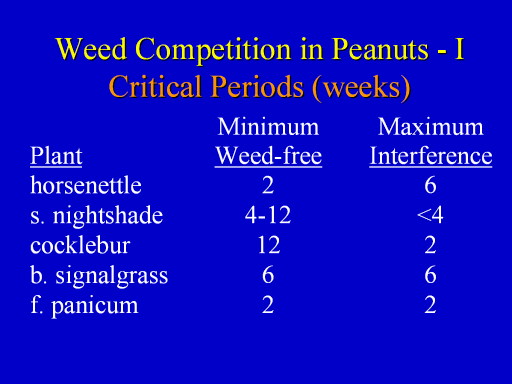 Weed Competition in Peanuts - I
Critical Periods (weeks)

| Plant | Minimum Weed-free | Maximum Interference |
|---|---|---|
| horsenettle | 2 | 6 |
| s. nightshade | 4-12 | <4 |
| cocklebur | 12 | 2 |
| b. signalgrass | 6 | 6 |
| f. panicum | 2 | 2 |